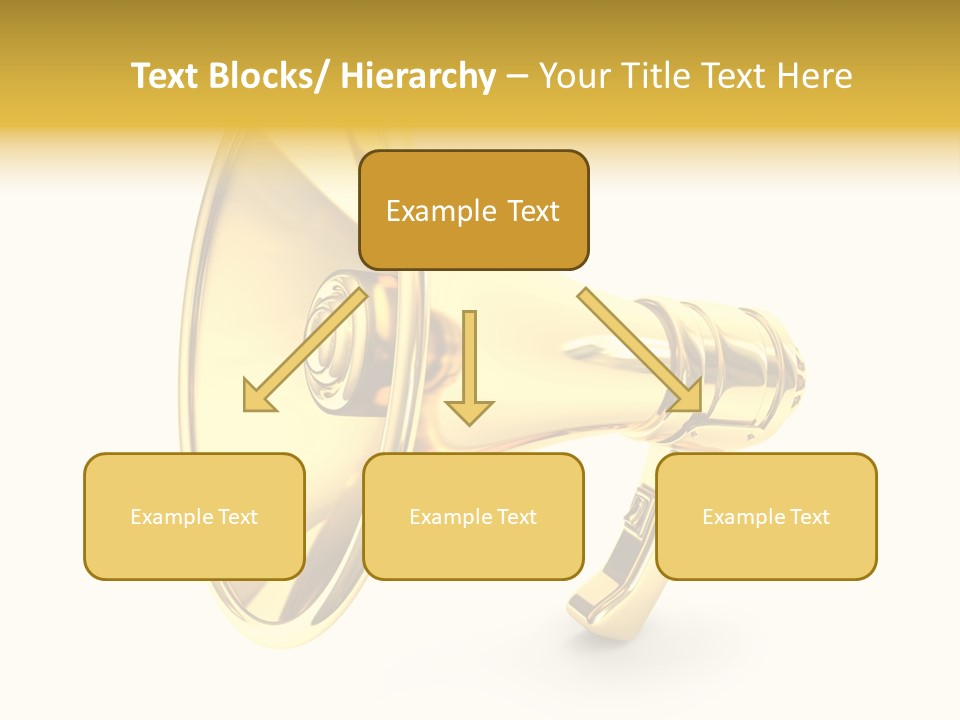 Text Blocks/ Hierarchy – Your Title Text Here

Example Text

Example Text

Example Text

Example Text